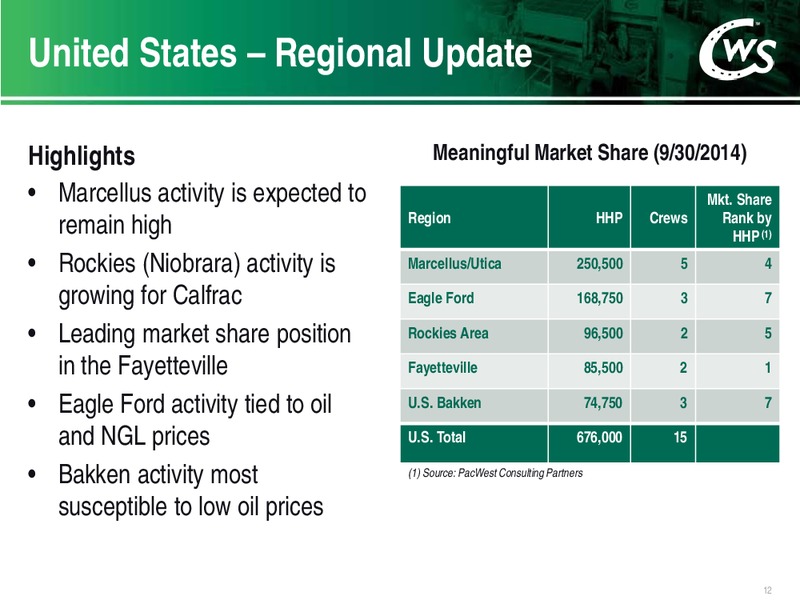 United States – Regional Update

CWS

Highlights

• Marcellus activity is expected to remain high
• Rockies (Niobrara) activity is growing for Calfrac
• Leading market share position in the Fayetteville
• Eagle Ford activity tied to oil and NGL prices
• Bakken activity most susceptible to low oil prices

Meaningful Market Share (9/30/2014)

| Region | HHP | Crews | Mkt. Share Rank by HHP (1) |
|---|---|---|---|
| Marcellus/Utica | 250,500 | 5 | 4 |
| Eagle Ford | 168,750 | 3 | 7 |
| Rockies Area | 96,500 | 2 | 5 |
| Fayetteville | 85,500 | 2 | 1 |
| U.S. Bakken | 74,750 | 3 | 7 |
| U.S. Total | 676,000 | 15 | |

(1) Source: PacWest Consulting Partners

12